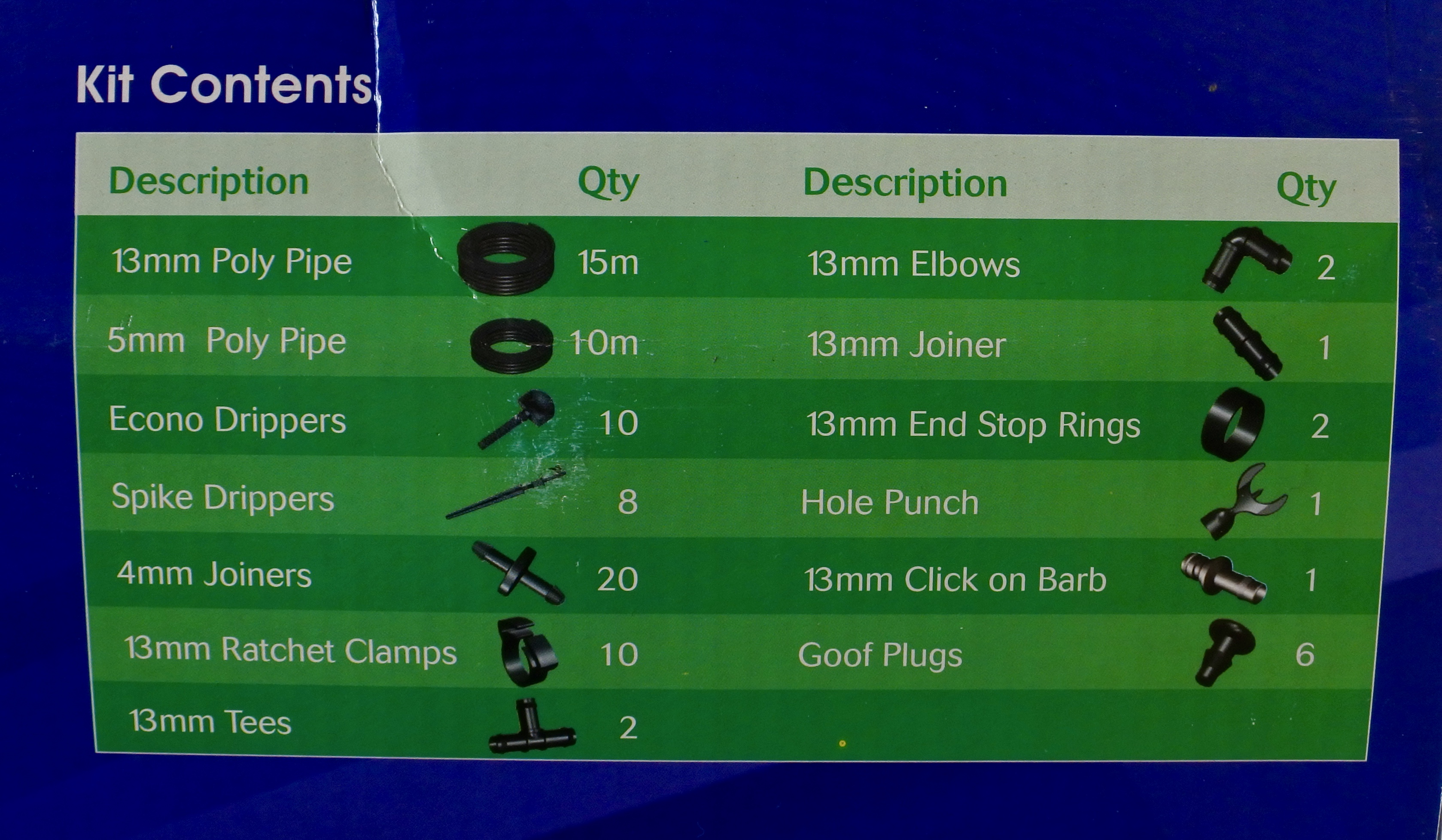 Kit Contents

| Description | Qty | Description | Qty |
|---|---|---|---|
| 13mm Poly Pipe | 15m | 13mm Elbows | 2 |
| 5mm Poly Pipe | 10m | 13mm Joiner | 1 |
| Econo Drippers | 10 | 13mm End Stop Rings | 2 |
| Spike Drippers | 8 | Hole Punch | 1 |
| 4mm Joiners | 20 | 13mm Click on Barb | 1 |
| 13mm Ratchet Clamps | 10 | Goof Plugs | 6 |
| 13mm Tees | 2 | | |